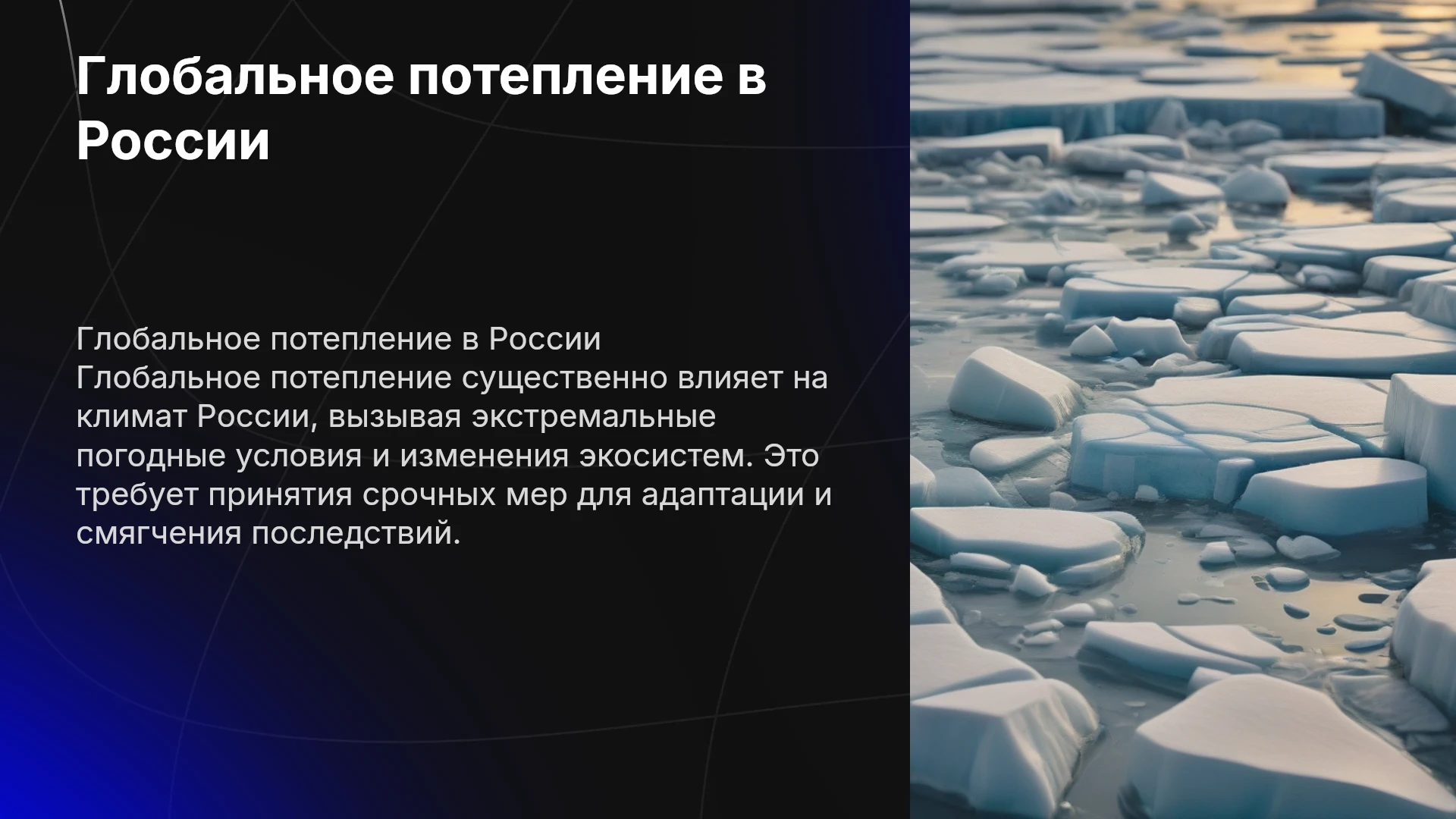 Глобальное потепление в России

Глобальное потепление в России
Глобальное потепление существенно влияет на климат России, вызывая экстремальные погодные условия и изменения экосистем. Это требует принятия срочных мер для адаптации и смягчения последствий.